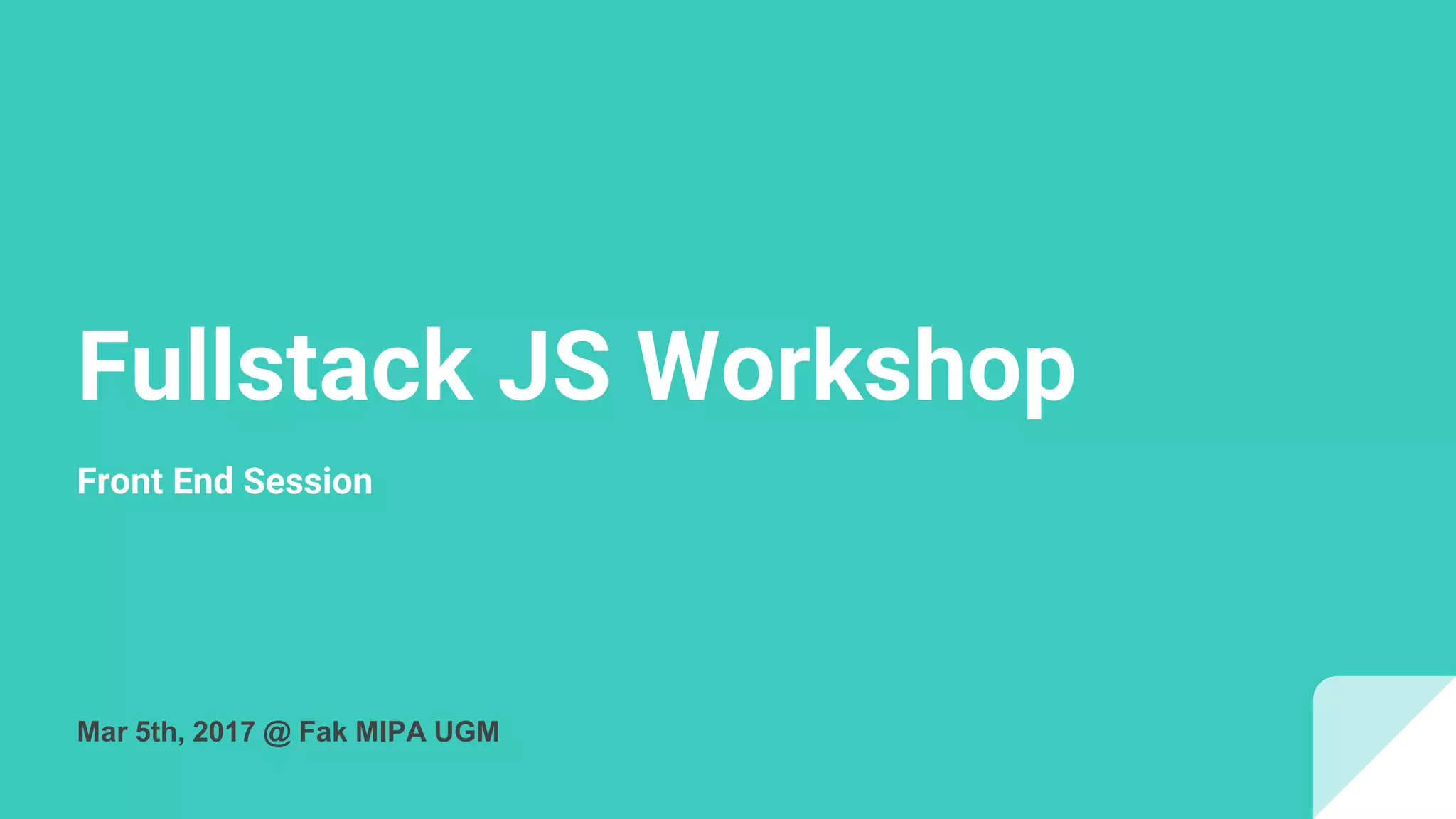 Fullstack JS Workshop

Front End Session

Mar 5th, 2017 @ Fak MIPA UGM